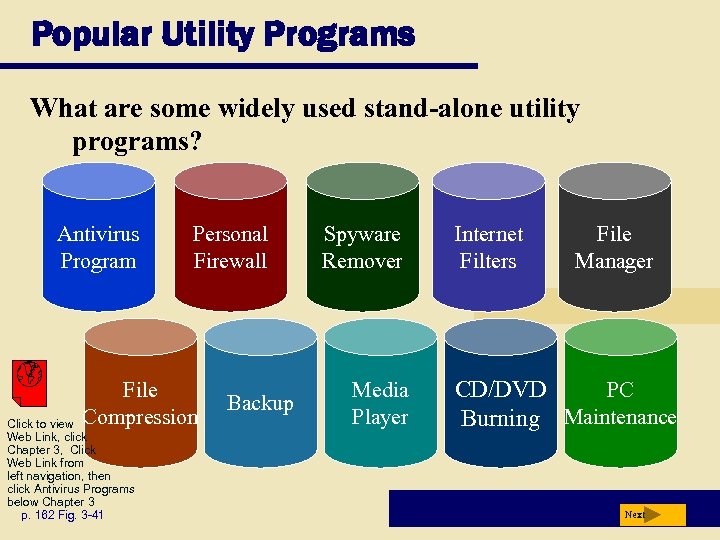 Popular Utility Programs

What are some widely used stand-alone utility programs?

Antivirus Program

Personal Firewall

Spyware Remover

Internet Filters

File Manager

File Compression

Backup

Media Player

CD/DVD Burning

PC Maintenance

Click to view Web Link, click Chapter 3, Click Web Link from left navigation, then click Antivirus Programs below Chapter 3

p. 162 Fig. 3-41

Next